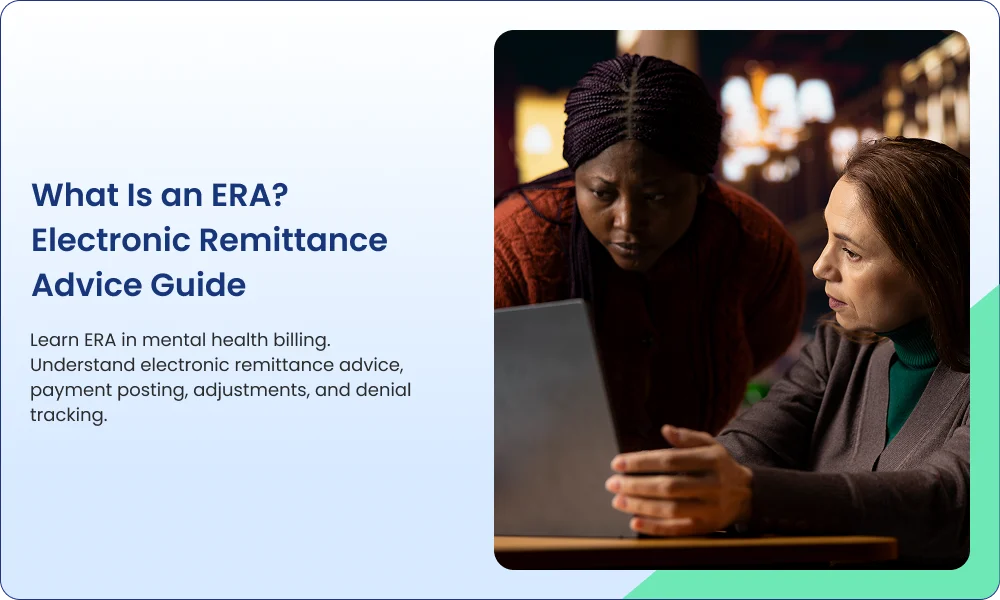 What Is an ERA? Electronic Remittance Advice Guide

Learn ERA in mental health billing. Understand electronic remittance advice, payment posting, adjustments, and denial tracking.